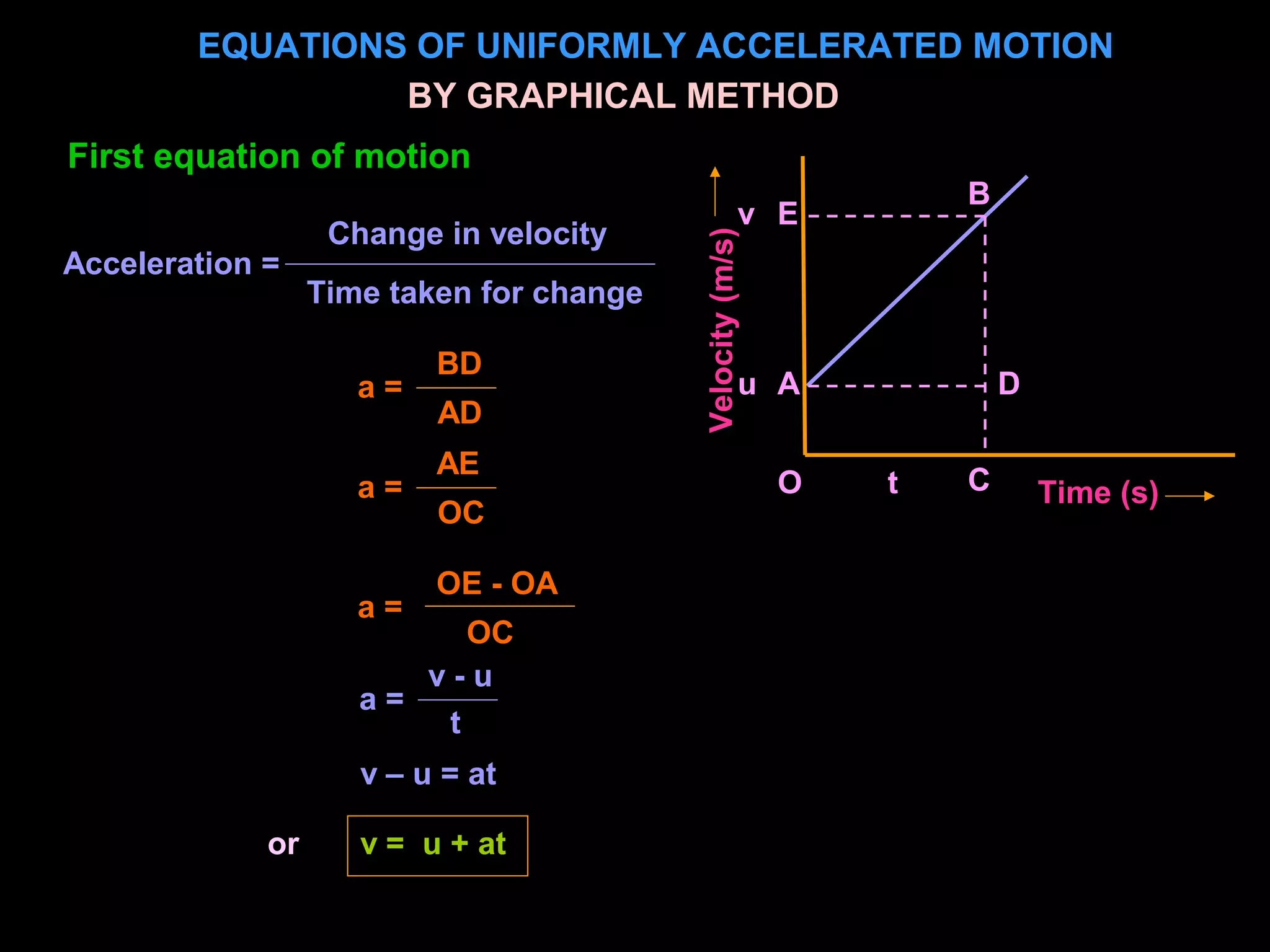 EQUATIONS OF UNIFORMLY ACCELERATED MOTION

BY GRAPHICAL METHOD

First equation of motion

Acceleration = $\frac{\text{Change in velocity}}{\text{Time taken for change}}$

$a = \frac{BD}{AD}$

$a = \frac{AE}{OC}$

$a = \frac{OE - OA}{OC}$

$a = \frac{v - u}{t}$

v – u = at

or v = u + at

Velocity (m/s)

v E B

u A D

O t C Time (s)